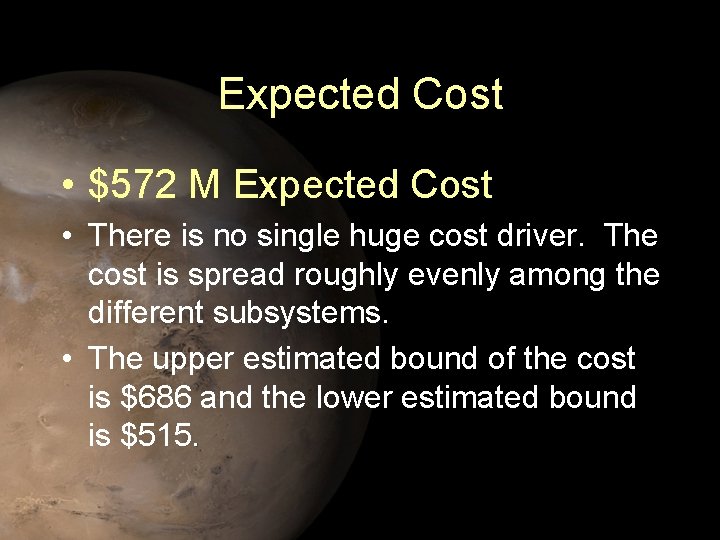 Expected Cost

• \$572 M Expected Cost

• There is no single huge cost driver. The cost is spread roughly evenly among the different subsystems.

• The upper estimated bound of the cost is \$686 and the lower estimated bound is \$515.